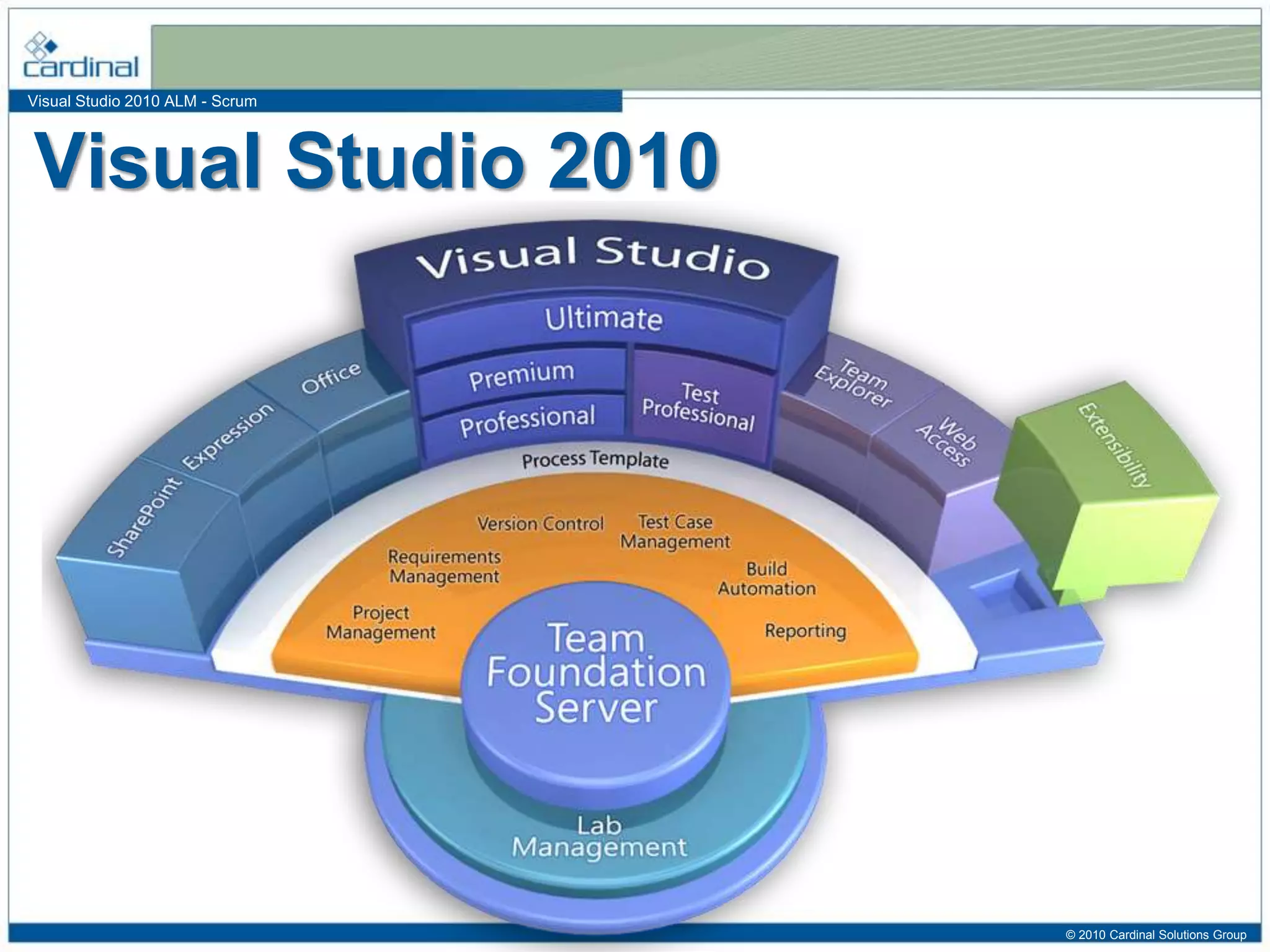 cardinal

Visual Studio 2010 ALM - Scrum

Visual Studio 2010

Visual Studio

Ultimate

Premium

Professional

Test Professional

SharePoint

Expression

Office

Team Explorer

Web Access

Extensibility

Process Template

Version Control

Test Case Management

Requirements Management

Build Automation

Project Management

Reporting

Team Foundation Server

Lab Management

© 2010 Cardinal Solutions Group